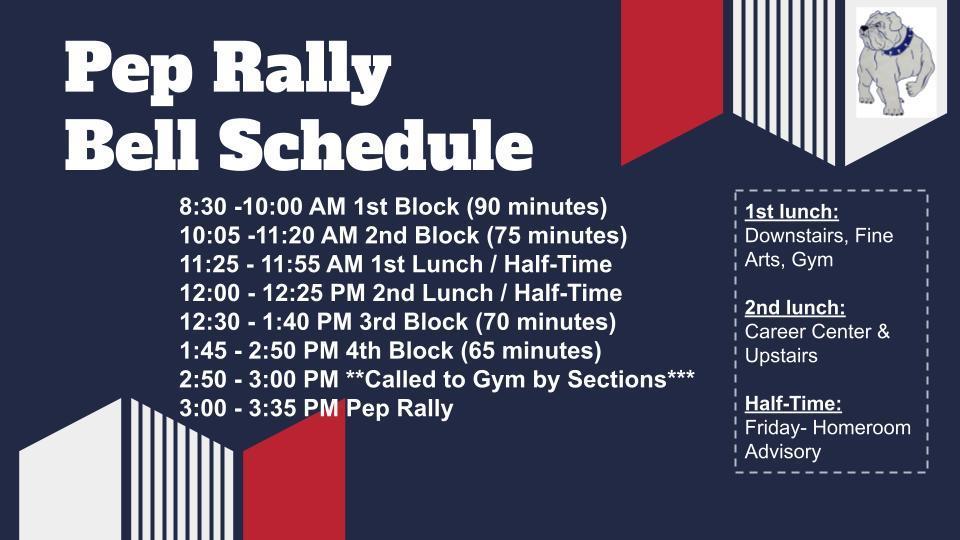 Pep Rally Bell Schedule

8:30 -10:00 AM 1st Block (90 minutes)
10:05 -11:20 AM 2nd Block (75 minutes)
11:25 - 11:55 AM 1st Lunch / Half-Time
12:00 - 12:25 PM 2nd Lunch / Half-Time
12:30 - 1:40 PM 3rd Block (70 minutes)
1:45 - 2:50 PM 4th Block (65 minutes)
2:50 - 3:00 PM **Called to Gym by Sections***
3:00 - 3:35 PM Pep Rally

1st lunch:
Downstairs, Fine Arts, Gym

2nd lunch:
Career Center & Upstairs

Half-Time:
Friday- Homeroom Advisory